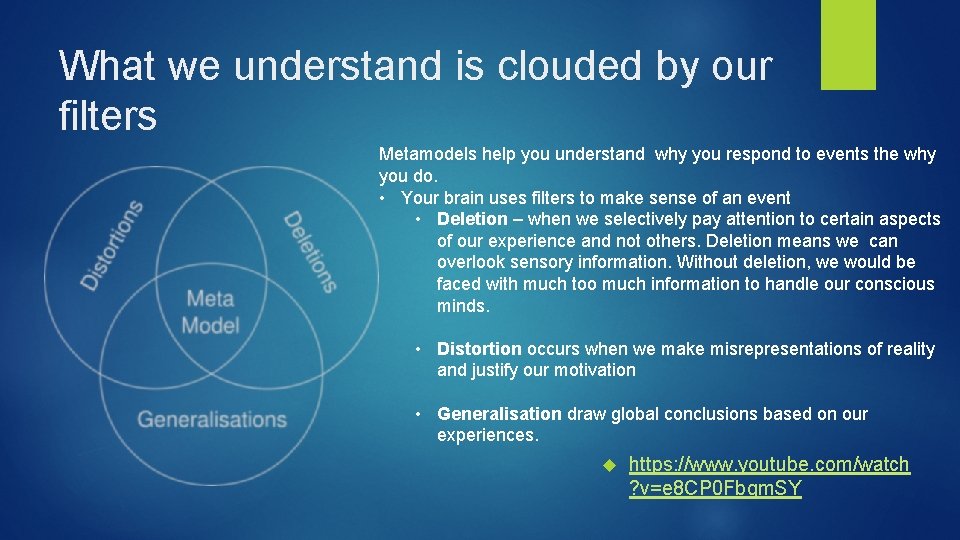 What we understand is clouded by our filters

Distortions

Deletions

Meta Model

Generalisations

Metamodels help you understand why you respond to events the why you do.

• Your brain uses filters to make sense of an event

• Deletion – when we selectively pay attention to certain aspects of our experience and not others. Deletion means we can overlook sensory information. Without deletion, we would be faced with much too much information to handle our conscious minds.

• Distortion occurs when we make misrepresentations of reality and justify our motivation

• Generalisation draw global conclusions based on our experiences.

https://www.youtube.com/watch?v=e8CP0FbgmSY